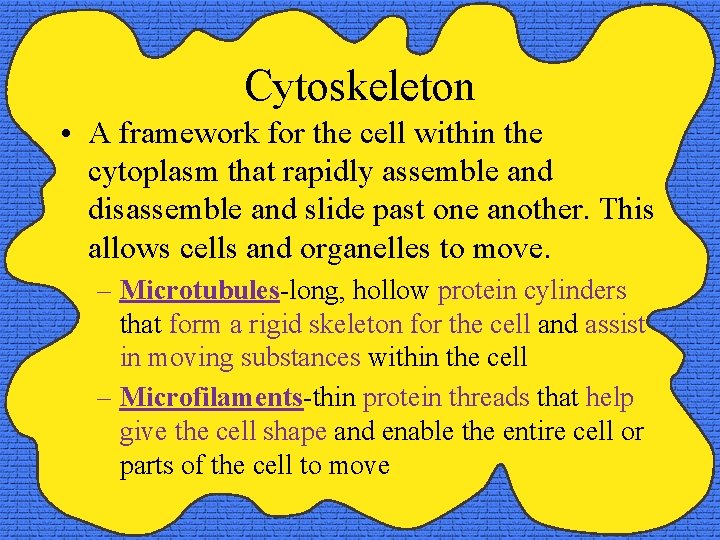 Cytoskeleton

• A framework for the cell within the cytoplasm that rapidly assemble and disassemble and slide past one another. This allows cells and organelles to move.

– Microtubules-long, hollow protein cylinders that form a rigid skeleton for the cell and assist in moving substances within the cell

– Microfilaments-thin protein threads that help give the cell shape and enable the entire cell or parts of the cell to move